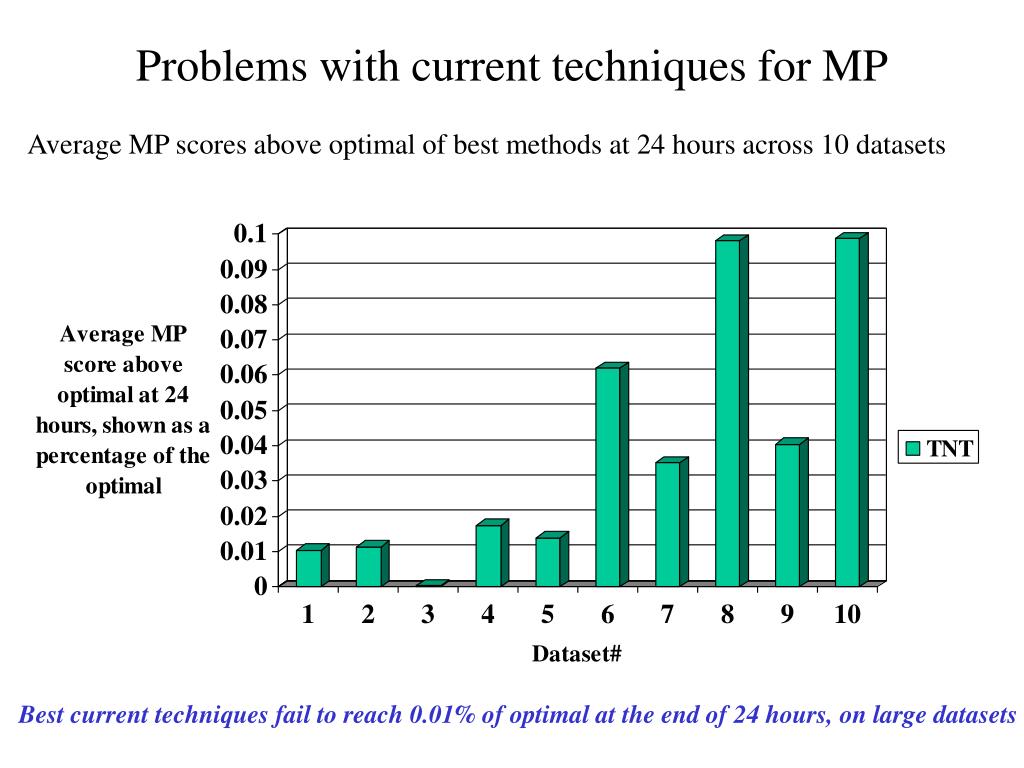 Problems with current techniques for MP

Average MP scores above optimal of best methods at 24 hours across 10 datasets

Average MP score above optimal at 24 hours, shown as a percentage of the optimal

0.1
0.09
0.08
0.07
0.06
0.05
0.04
0.03
0.02
0.01
0

1 2 3 4 5 6 7 8 9 10

Dataset#

TNT

Best current techniques fail to reach 0.01% of optimal at the end of 24 hours, on large datasets